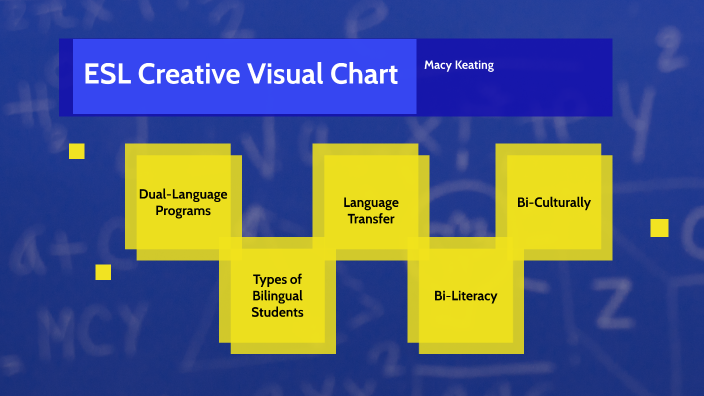 ESL Creative Visual Chart

Macy Keating

Dual-Language Programs

Types of Bilingual Students

Language Transfer

Bi-Literacy

Bi-Culturally